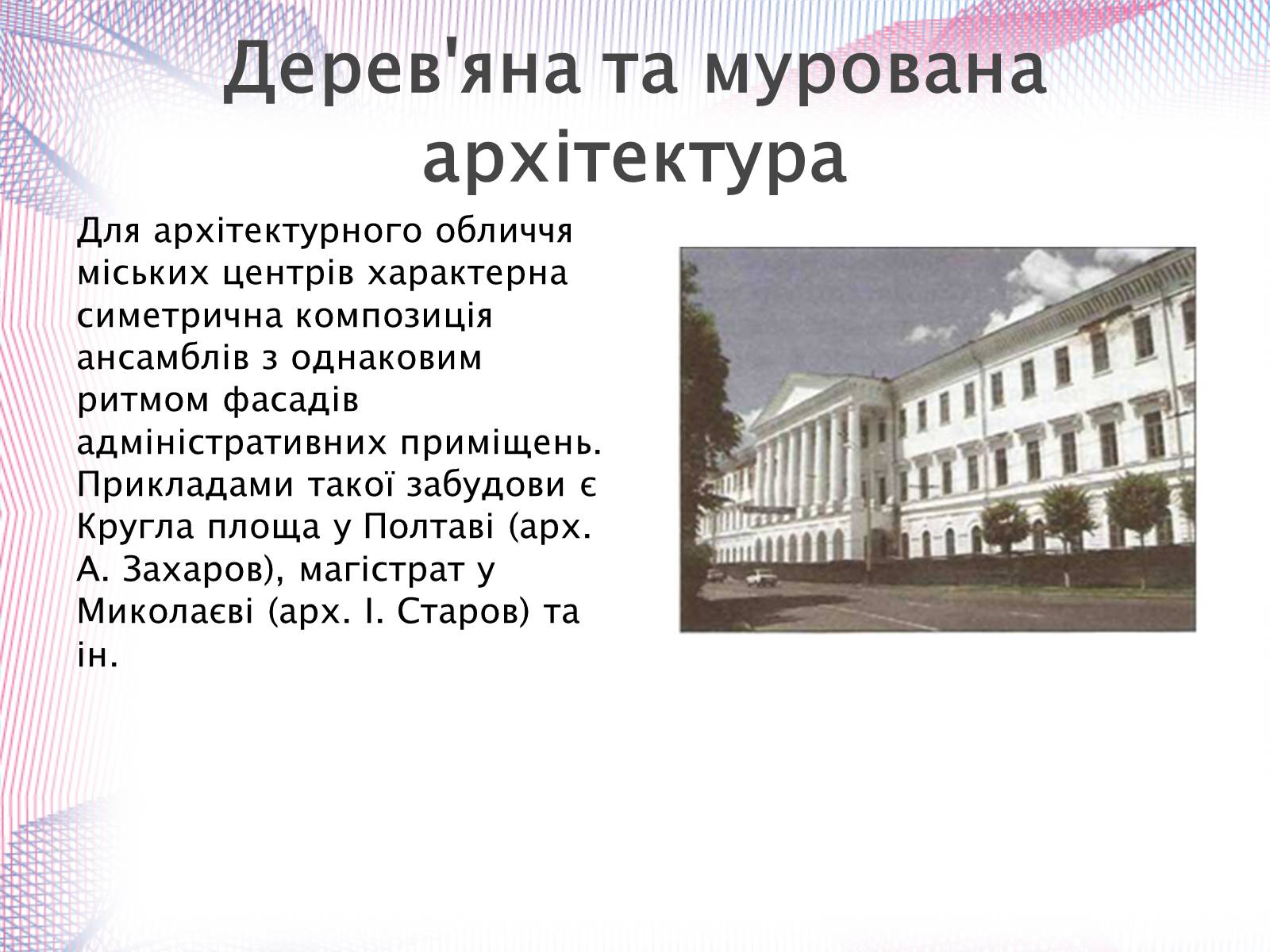 Дерев'яна та мурована архітектура

Для архітектурного обличчя міських центрів характерна симетрична композиція ансамблів з однаковим ритмом фасадів адміністративних приміщень. Прикладами такої забудови є Кругла площа у Полтаві (арх. А. Захаров), магістрат у Миколаєві (арх. І. Старов) та ін.